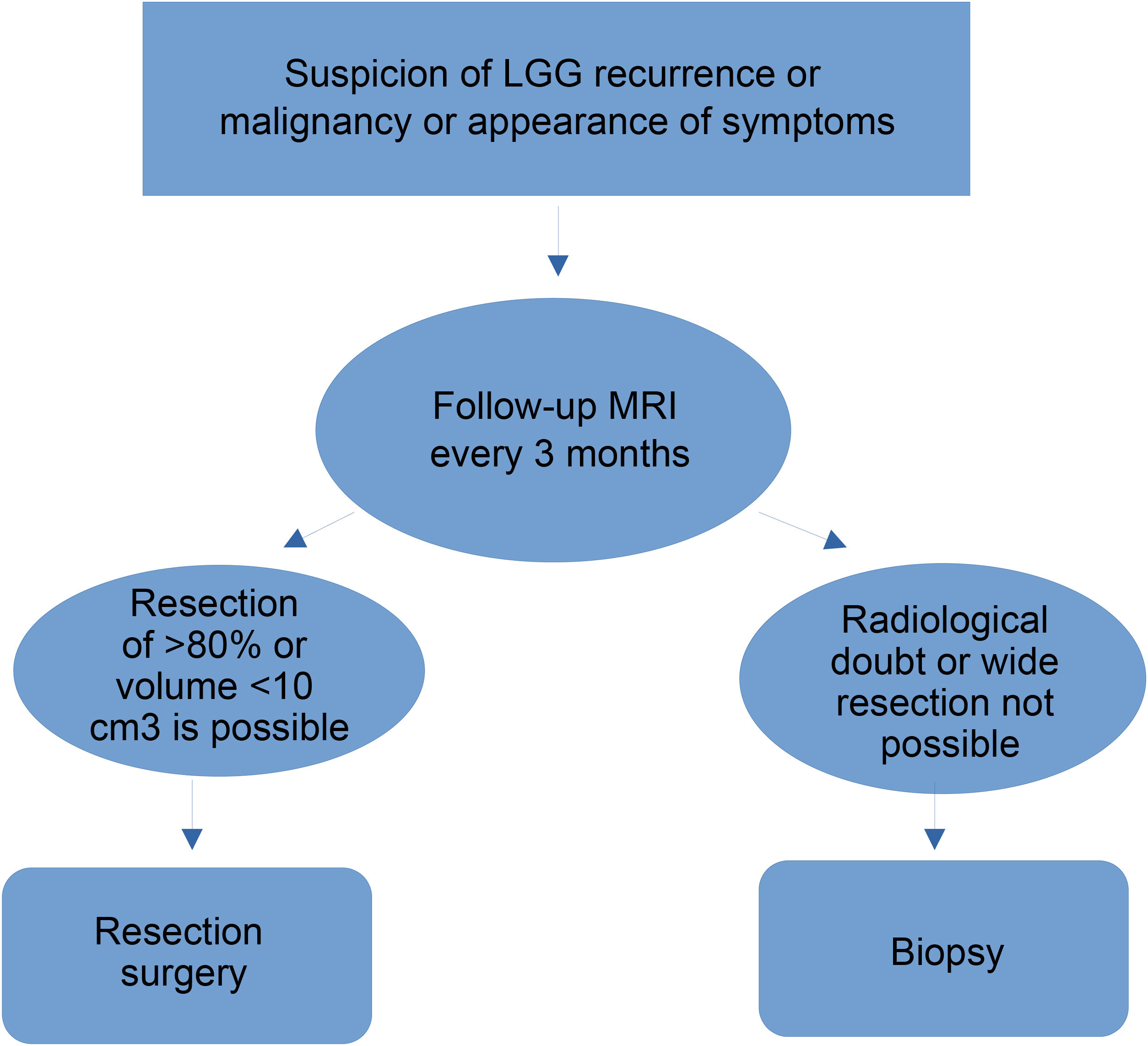 Suspicion of LGG recurrence or malignancy or appearance of symptoms

Follow-up MRI every 3 months

Resection of >80% or volume <10 cm3 is possible

Radiological doubt or wide resection not possible

Resection surgery

Biopsy